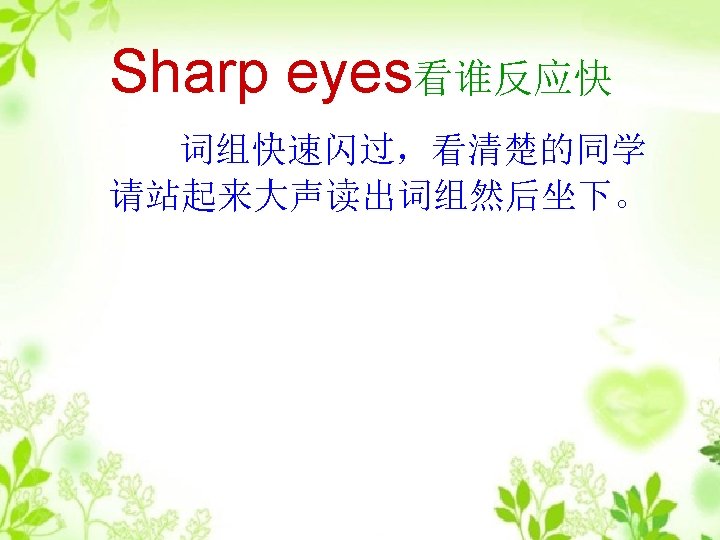 Sharp eyes看谁反应快

词组快速闪过，看清楚的同学请站起来大声读出词组然后坐下。